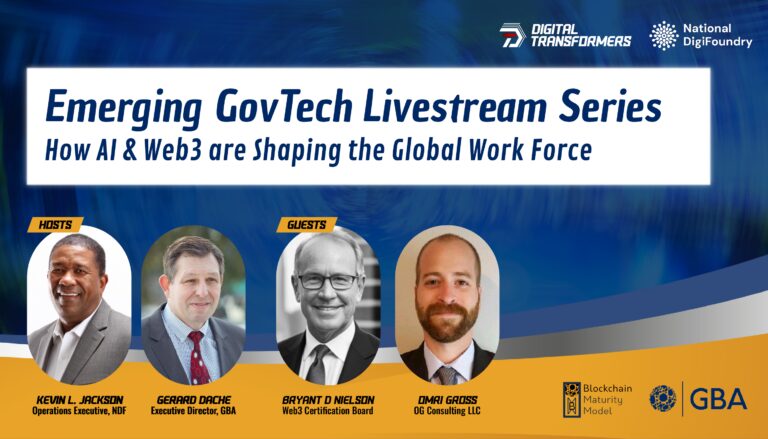 DIGITAL TRANSFORMERS

National DigiFoundry

Emerging GovTech Livestream Series
How AI & Web3 are Shaping the Global Work Force

HOSTS

GUESTS

KEVIN L. JACKSON
Operations Executive, NDF

GERARD DACHE
Executive Director, GBA

BRYANT D NIELSON
Web3 Certification Board

OMRI GROSS
OG Consulting LLC

Blockchain Maturity Model

GBA